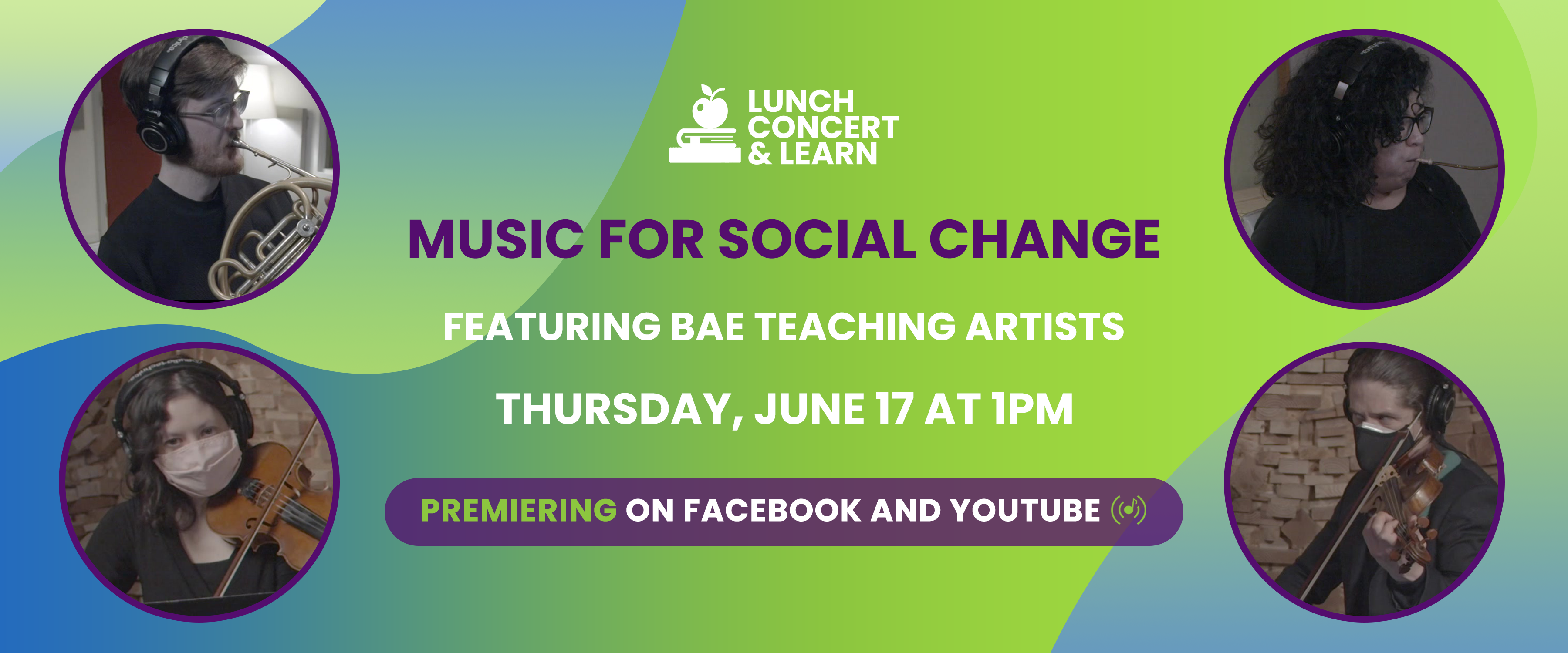 LUNCH CONCERT & LEARN

MUSIC FOR SOCIAL CHANGE

FEATURING BAE TEACHING ARTISTS

THURSDAY, JUNE 17 AT 1PM

PREMIERING ON FACEBOOK AND YOUTUBE